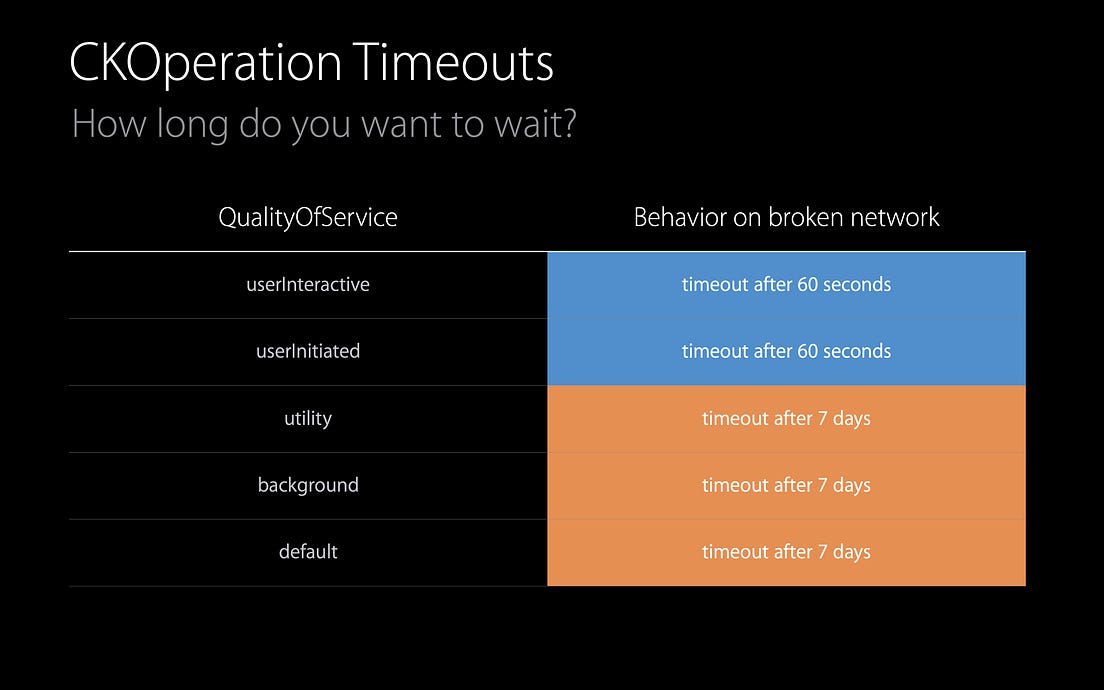 CKOperation Timeouts

How long do you want to wait?

| QualityOfService | Behavior on broken network |
|---|---|
| userInteractive | timeout after 60 seconds |
| userInitiated | timeout after 60 seconds |
| utility | timeout after 7 days |
| background | timeout after 7 days |
| default | timeout after 7 days |